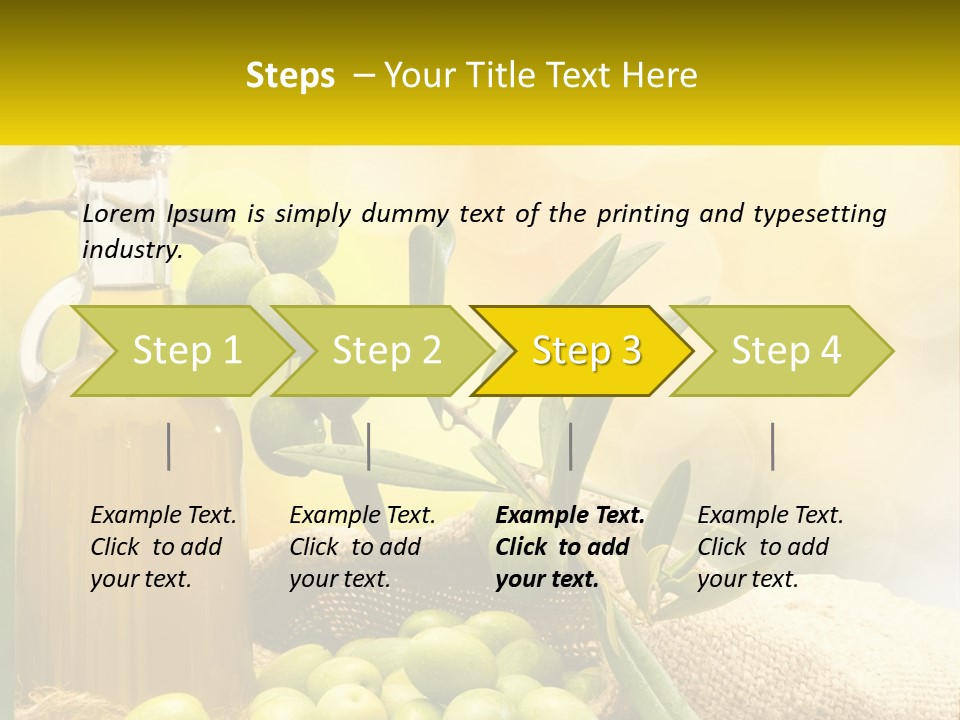 Steps – Your Title Text Here

Lorem Ipsum is simply dummy text of the printing and typesetting industry.

Step 1

Step 2

Step 3

Step 4

Example Text. Click to add your text.

Example Text. Click to add your text.

Example Text. Click to add your text.

Example Text. Click to add your text.